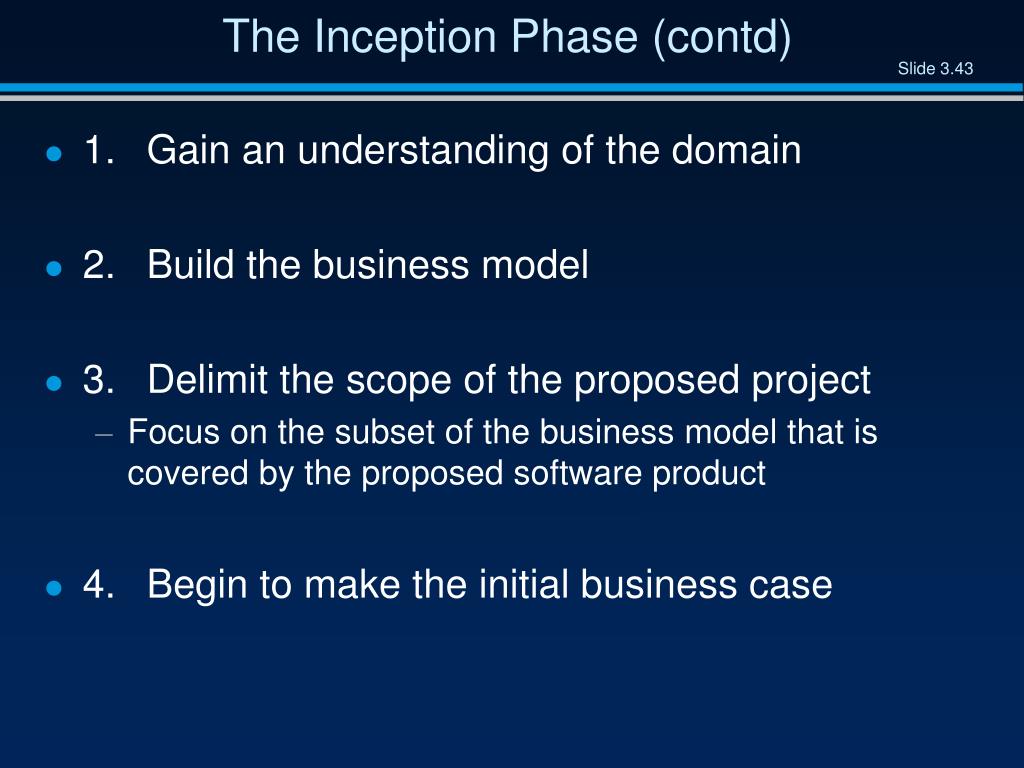 The Inception Phase (contd)

Slide 3.43

- 1. Gain an understanding of the domain

- 2. Build the business model

- 3. Delimit the scope of the proposed project
  – Focus on the subset of the business model that is covered by the proposed software product

- 4. Begin to make the initial business case